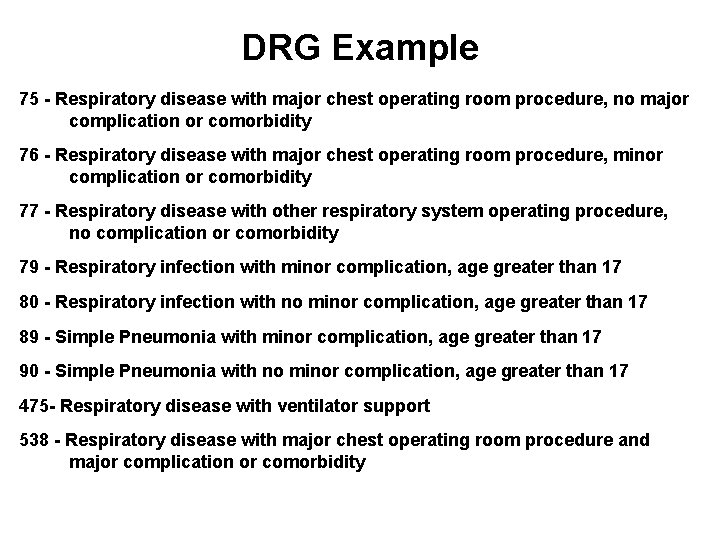 DRG Example

75 - Respiratory disease with major chest operating room procedure, no major complication or comorbidity

76 - Respiratory disease with major chest operating room procedure, minor complication or comorbidity

77 - Respiratory disease with other respiratory system operating procedure, no complication or comorbidity

79 - Respiratory infection with minor complication, age greater than 17

80 - Respiratory infection with no minor complication, age greater than 17

89 - Simple Pneumonia with minor complication, age greater than 17

90 - Simple Pneumonia with no minor complication, age greater than 17

475- Respiratory disease with ventilator support

538 - Respiratory disease with major chest operating room procedure and major complication or comorbidity